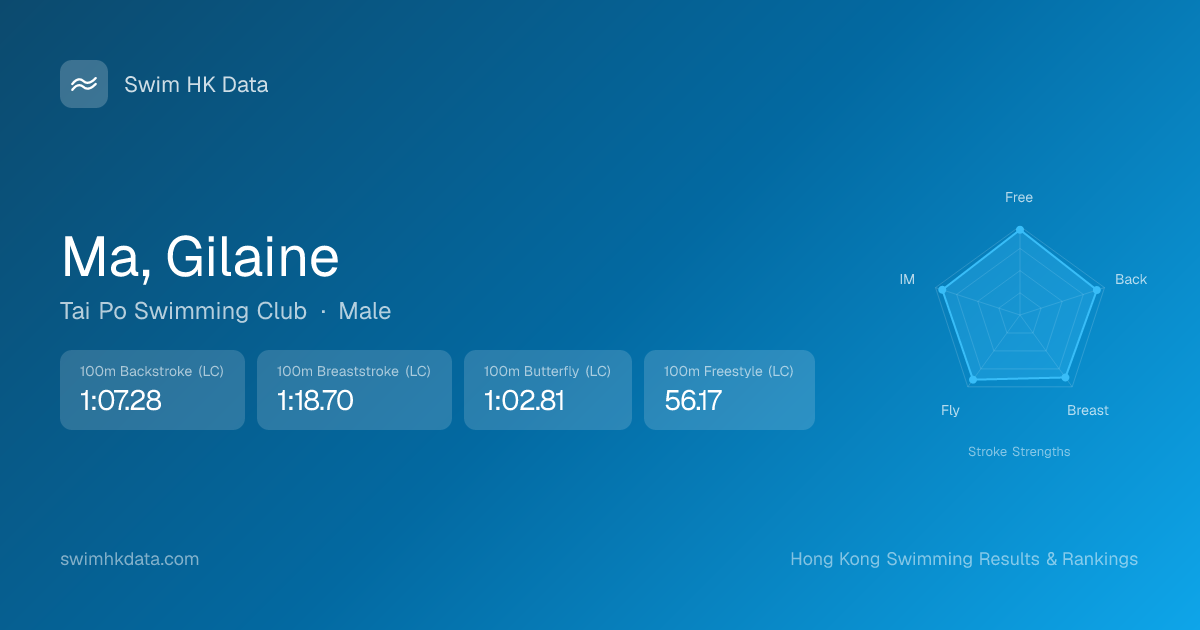 Swim HK Data

Ma, Gilaine

Tai Po Swimming Club · Male

100m Backstroke (LC)
1:07.28

100m Breaststroke (LC)
1:18.70

100m Butterfly (LC)
1:02.81

100m Freestyle (LC)
56.17

Free
Back
Breast
Fly
IM
Stroke Strengths

swimhkdata.com

Hong Kong Swimming Results & Rankings